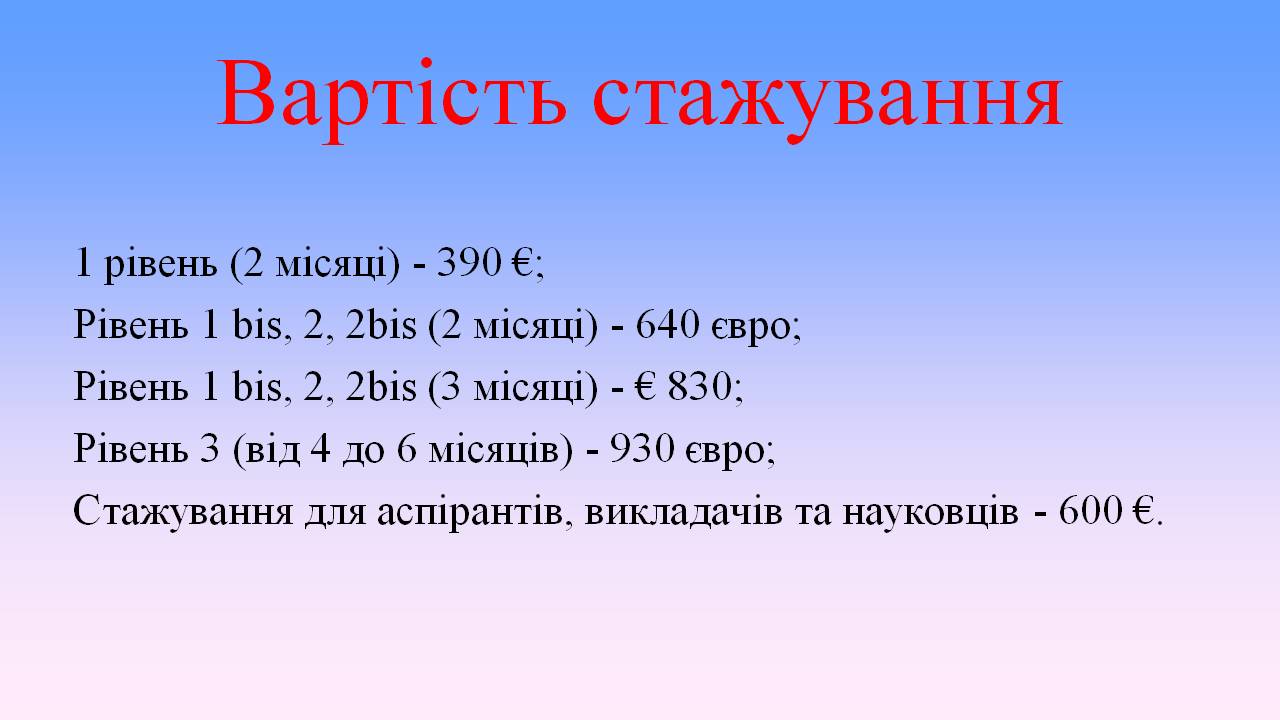 Вартість стажування

1 рівень (2 місяці) - 390 €;
Рівень 1 bis, 2, 2bis (2 місяці) - 640 євро;
Рівень 1 bis, 2, 2bis (3 місяці) - € 830;
Рівень 3 (від 4 до 6 місяців) - 930 євро;
Стажування для аспірантів, викладачів та науковців - 600 €.